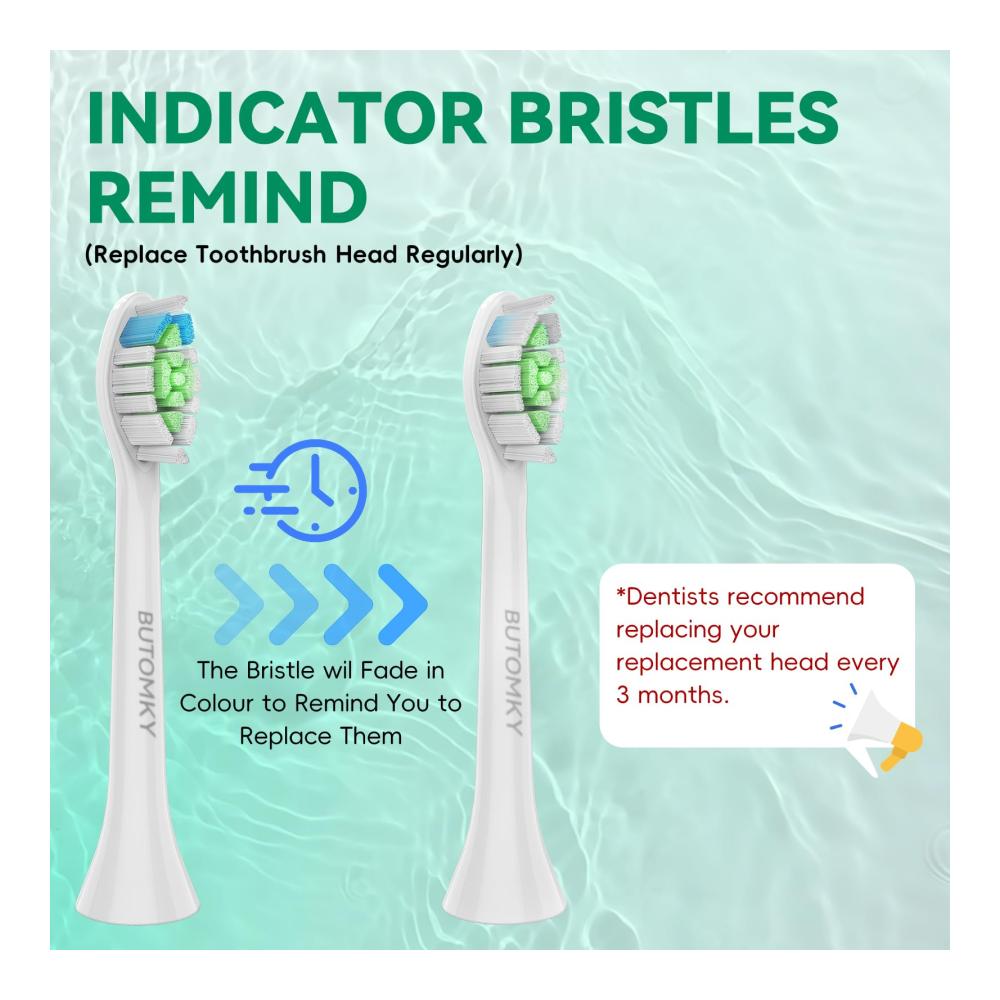 INDICATOR BRISTLES REMIND
(Replace Toothbrush Head Regularly)

BUTOMKY

The Bristle wil Fade in Colour to Remind You to Replace Them

BUTOMKY

*Dentists recommend replacing your replacement head every 3 months.